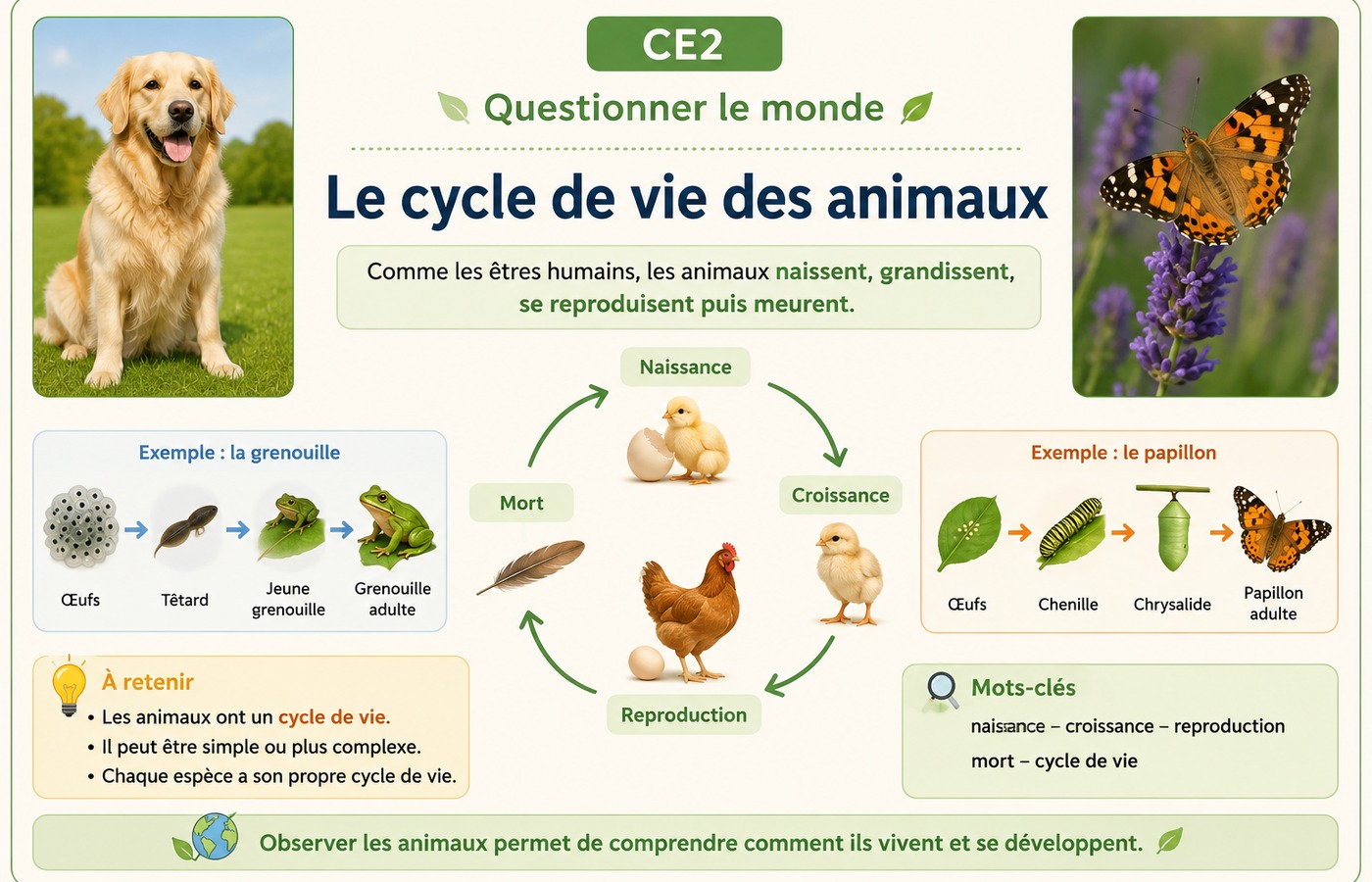 CE2

Questionner le monde

Le cycle de vie des animaux

Comme les êtres humains, les animaux naissent, grandissent, se reproduisent puis meurent.

Exemple : la grenouille

Œufs
Têtard
Jeune grenouille
Grenouille adulte

Naissance

Croissance

Reproduction

Mort

Exemple : le papillon

Œufs
Chenille
Chrysalide
Papillon adulte

À retenir

• Les animaux ont un cycle de vie.
• Il peut être simple ou plus complexe.
• Chaque espèce a son propre cycle de vie.

Mots-clés

naissance – croissance – reproduction
mort – cycle de vie

Observer les animaux permet de comprendre comment ils vivent et se développent.